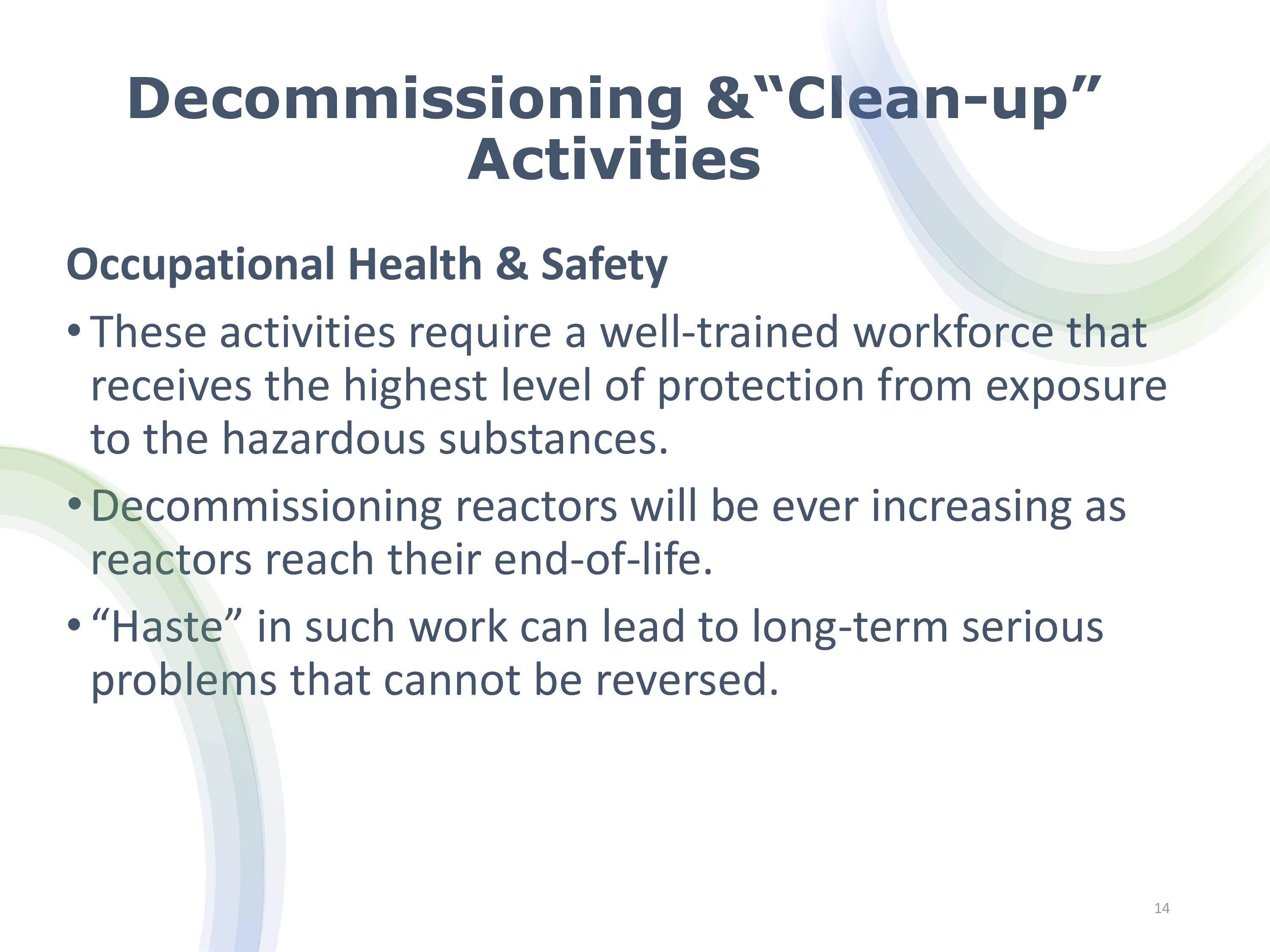 Decommissioning &“Clean-up” Activities

Occupational Health & Safety

• These activities require a well-trained workforce that receives the highest level of protection from exposure to the hazardous substances.

• Decommissioning reactors will be ever increasing as reactors reach their end-of-life.

• “Haste” in such work can lead to long-term serious problems that cannot be reversed.

14